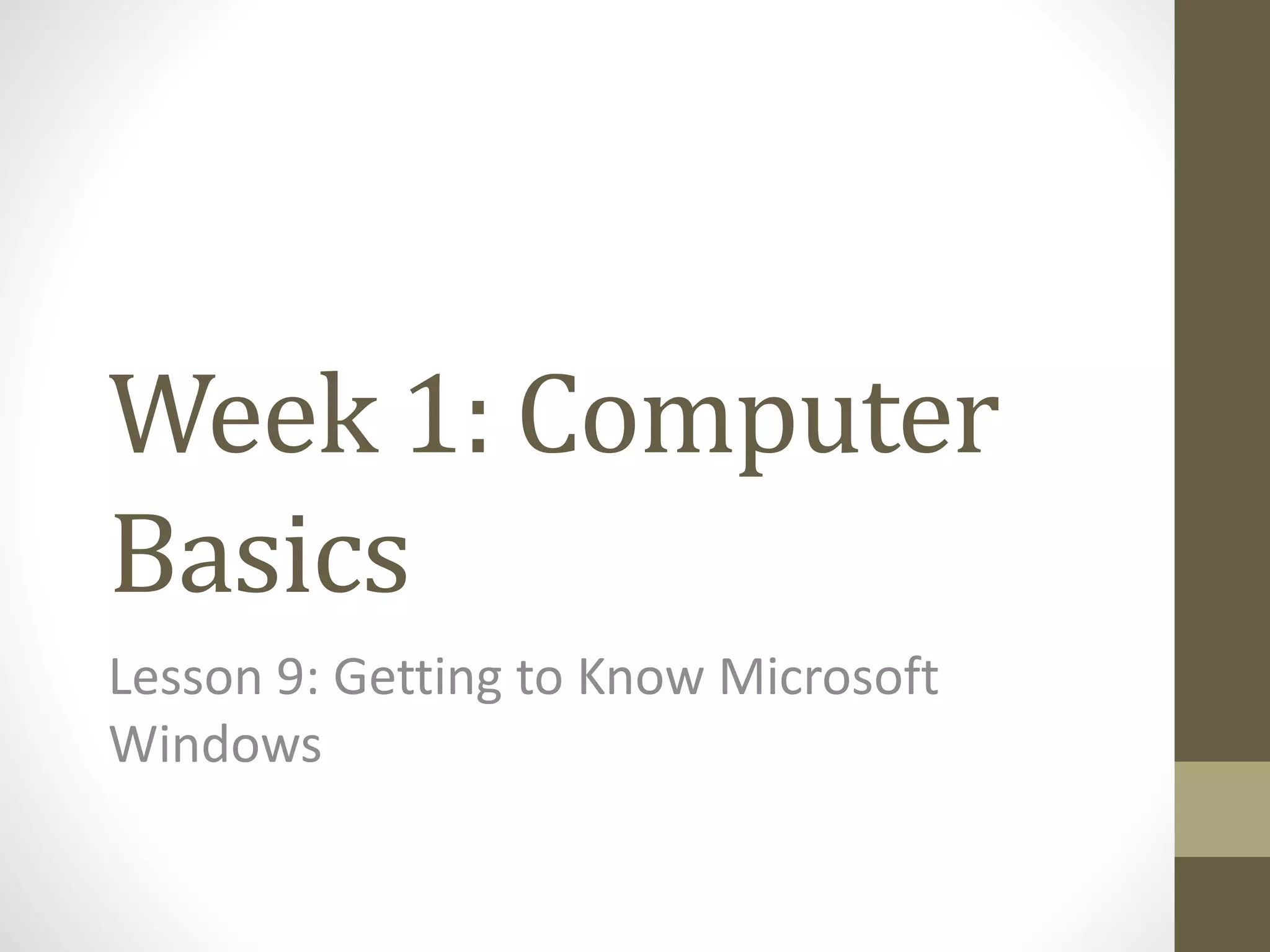 Week 1: Computer Basics

Lesson 9: Getting to Know Microsoft Windows